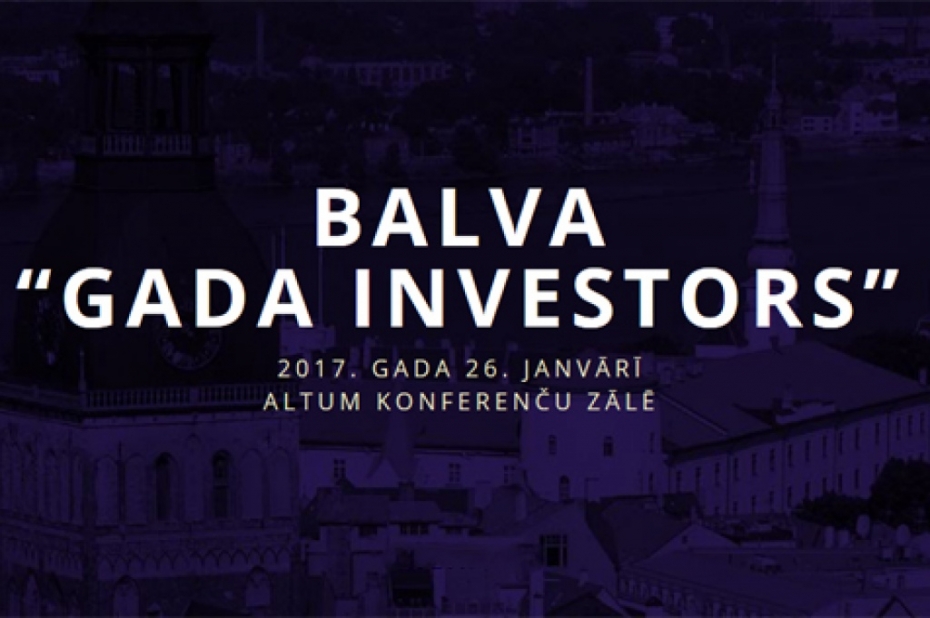 BALVA
“GADA INVESTORS”

2017. GADA 26. JANVĀRĪ
ALTUM KONFERENČU ZĀLĒ